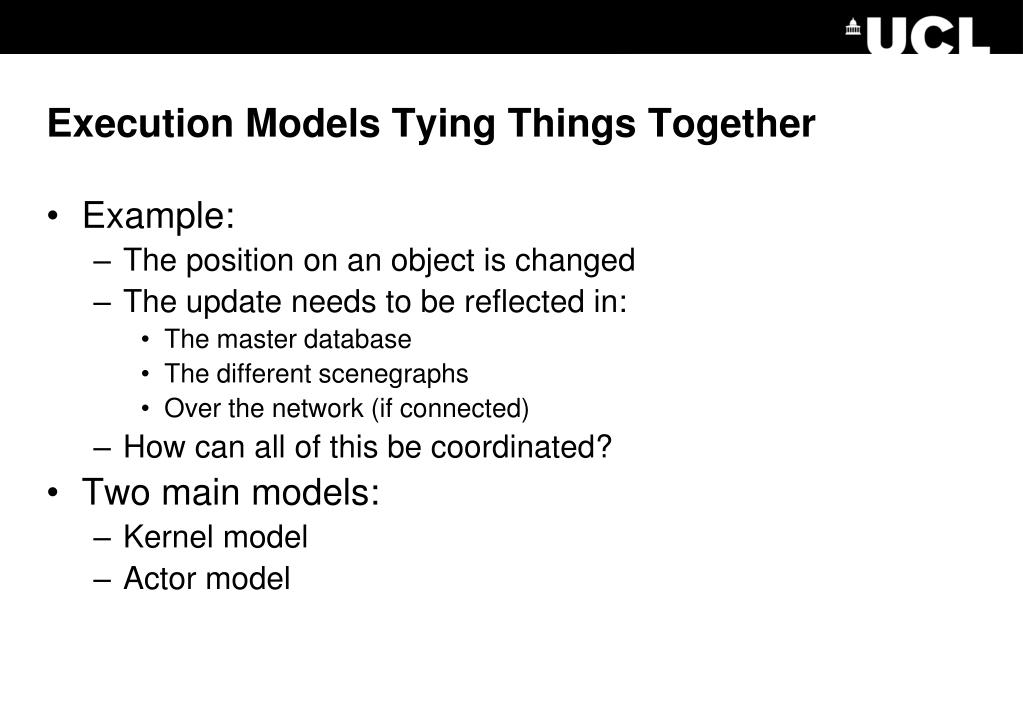 UCL

Execution Models Tying Things Together

• Example:
– The position on an object is changed
– The update needs to be reflected in:
• The master database
• The different scenegraphs
• Over the network (if connected)
– How can all of this be coordinated?
• Two main models:
– Kernel model
– Actor model